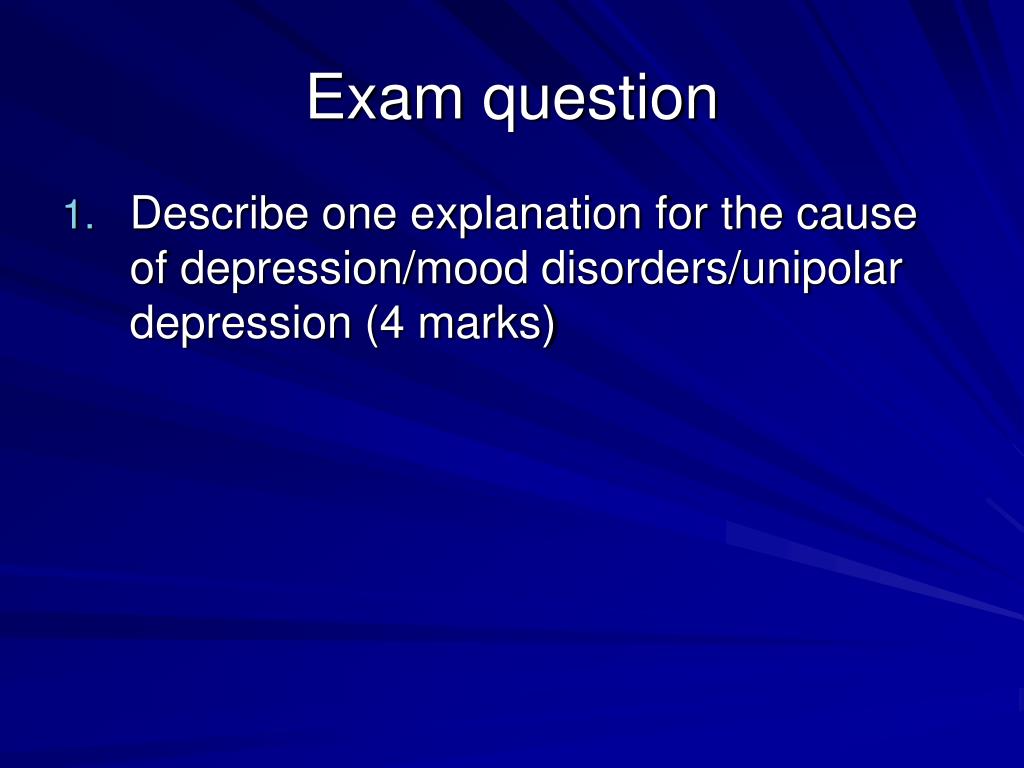 Exam question

1. Describe one explanation for the cause of depression/mood disorders/unipolar depression (4 marks)